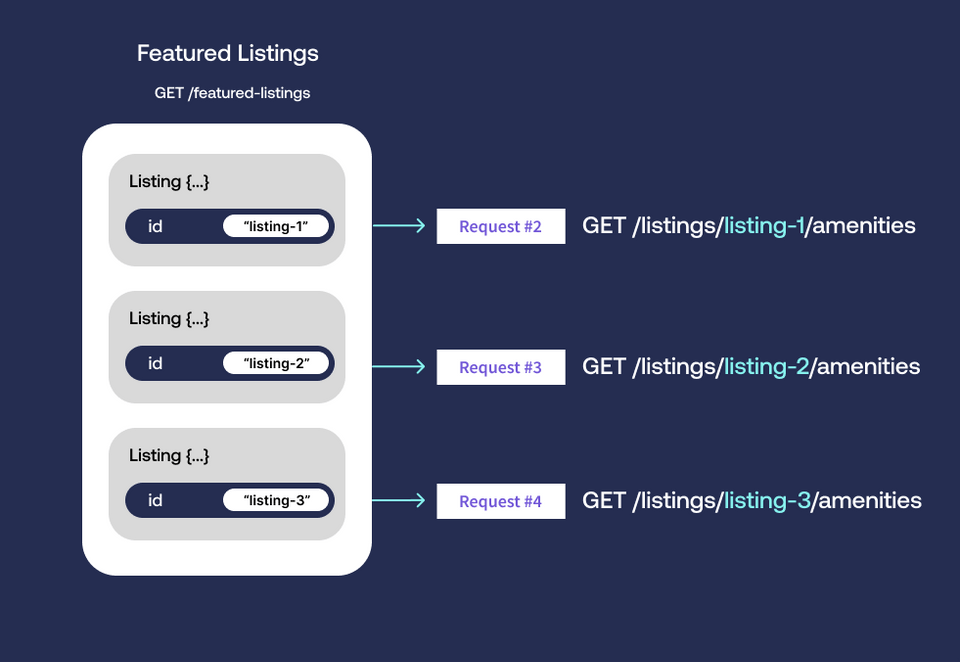 Featured Listings

GET /featured-listings

Listing {...}

id "listing-1"

Request #2

GET /listings/listing-1/amenities

Listing {...}

id "listing-2"

Request #3

GET /listings/listing-2/amenities

Listing {...}

id "listing-3"

Request #4

GET /listings/listing-3/amenities